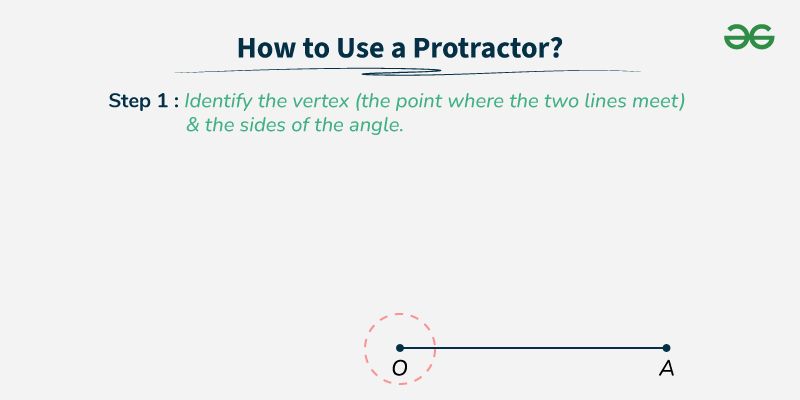 How to Use a Protractor?

Step 1 : Identify the vertex (the point where the two lines meet) & the sides of the angle.

O

A